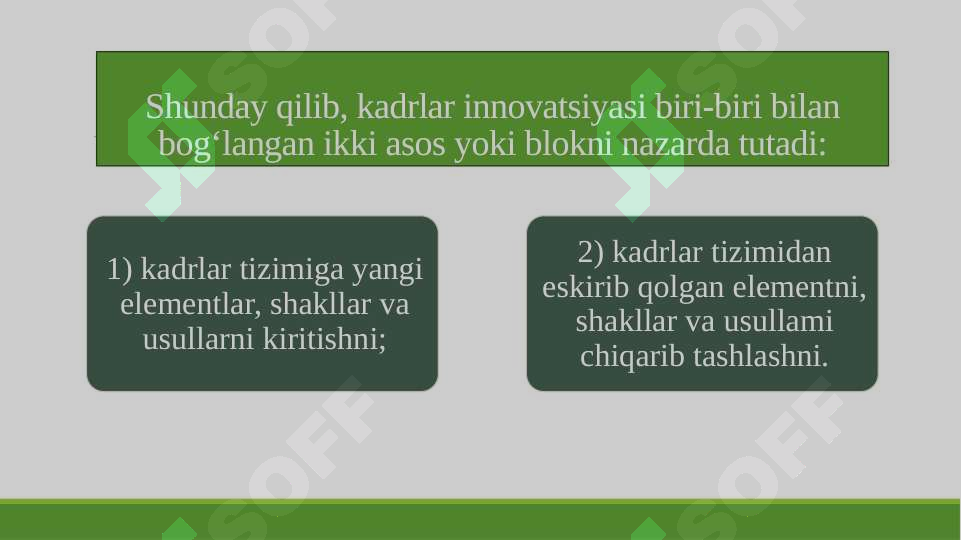 Shunday qilib, kadrlar innovatsiyasi biri-biri bilan bog‘langan ikki asos yoki blokni nazarda tutadi:

1) kadrlar tizimiga yangi elementlar, shakllar va usullarni kiritishni;

2) kadrlar tizimidan eskirib qolgan elementni, shakllar va usullami chiqarib tashlashni.

SOFF SOFF SOFF SOFF